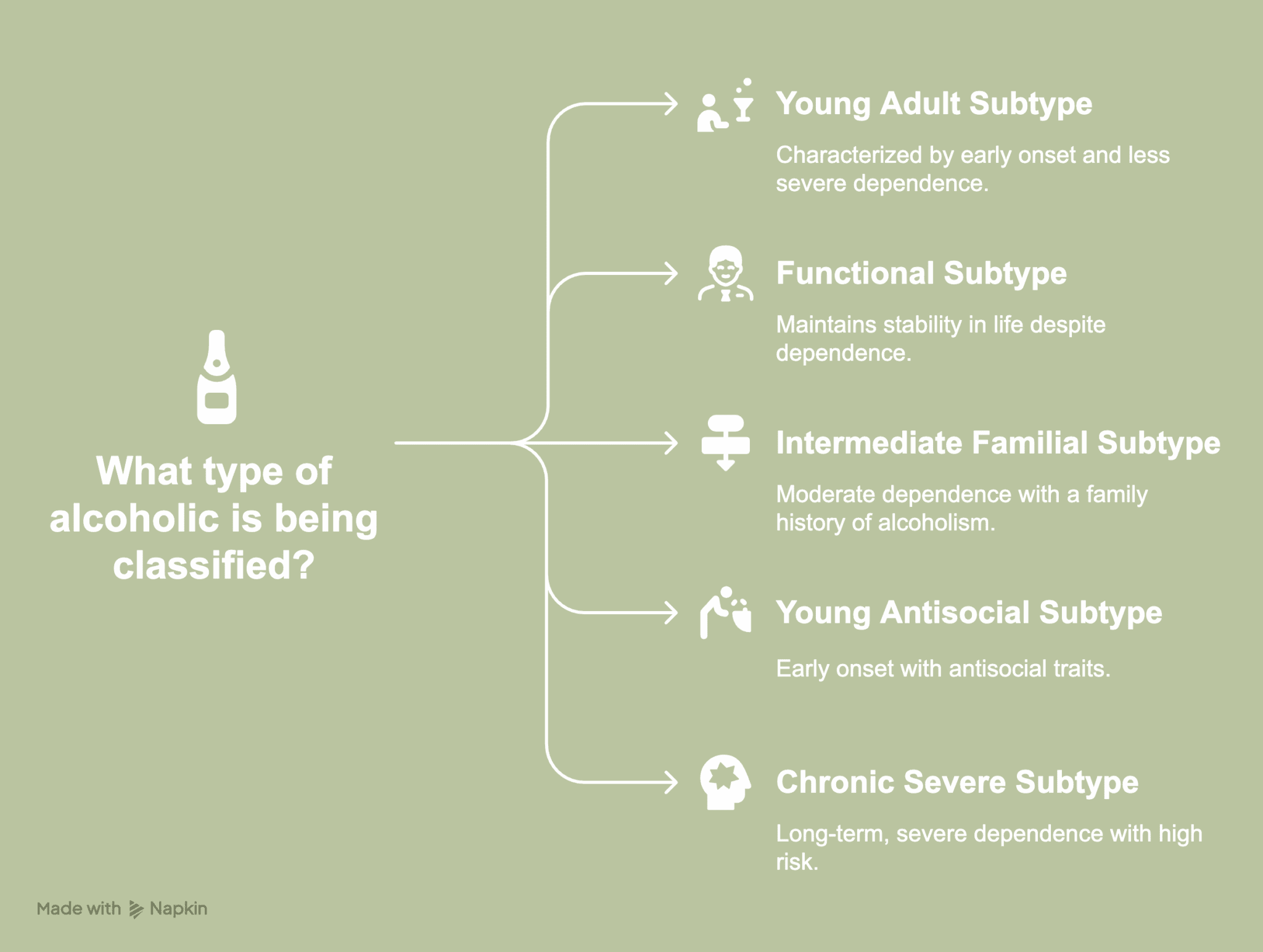 What type of alcoholic is being classified?

Young Adult Subtype

Characterized by early onset and less severe dependence.

Functional Subtype

Maintains stability in life despite dependence.

Intermediate Familial Subtype

Moderate dependence with a family history of alcoholism.

Young Antisocial Subtype

Early onset with antisocial traits.

Chronic Severe Subtype

Long-term, severe dependence with high risk.

Made with Napkin